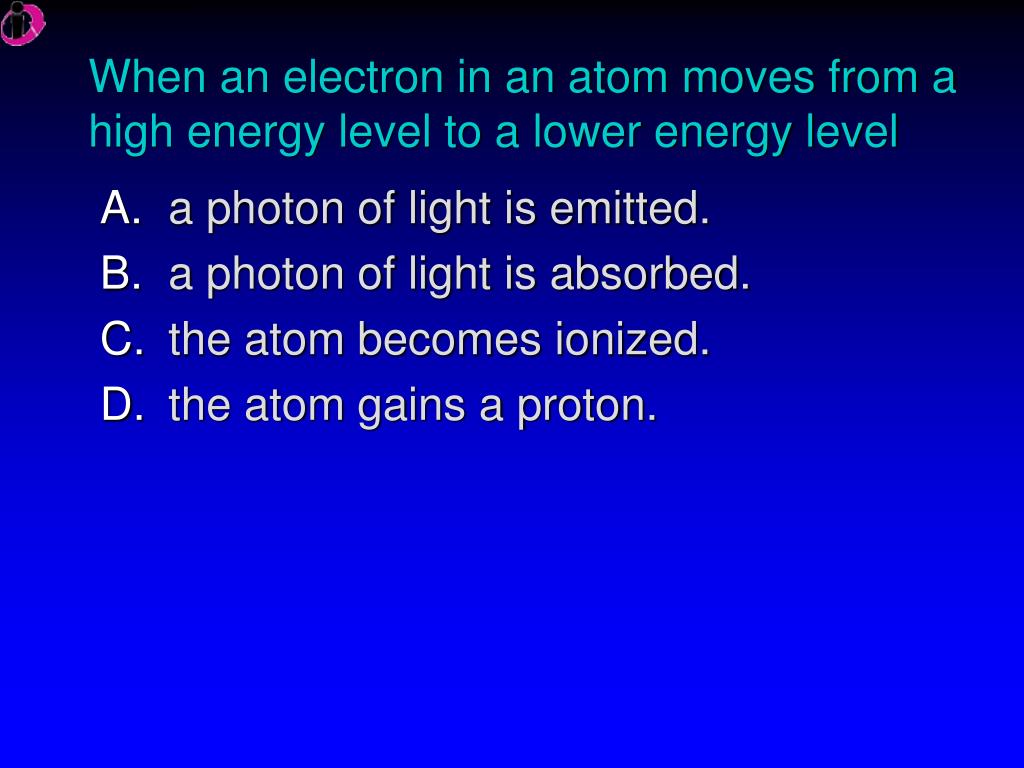 When an electron in an atom moves from a high energy level to a lower energy level

A. a photon of light is emitted.
B. a photon of light is absorbed.
C. the atom becomes ionized.
D. the atom gains a proton.